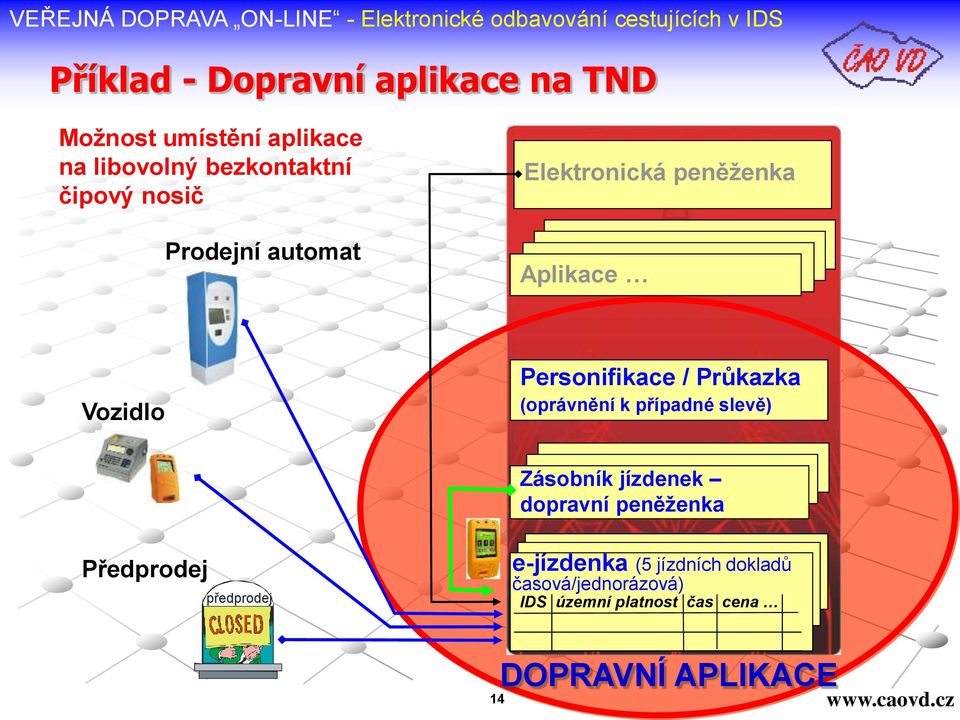 VEŘEJNÁ DOPRAVA „ON-LINE“ - Elektronické odbavování cestujících v IDS

ČAO VD

Příklad - Dopravní aplikace na TND

Možnost umístění aplikace na libovolný bezkontaktní čipový nosič

Prodejní automat

Vozidlo

Předprodej

předprodej

CLOSED

Elektronická peněženka

Aplikace …

Personifikace / Průkazka
(oprávnění k případné slevě)

Zásobník jízdenek – dopravní peněženka

e-jízdenka (5 jízdních dokladů časová/jednorázová)

| IDS | územní platnost | čas | cena … |
|---|---|---|---|
| | | | |

DOPRAVNÍ APLIKACE

14

www.caovd.cz